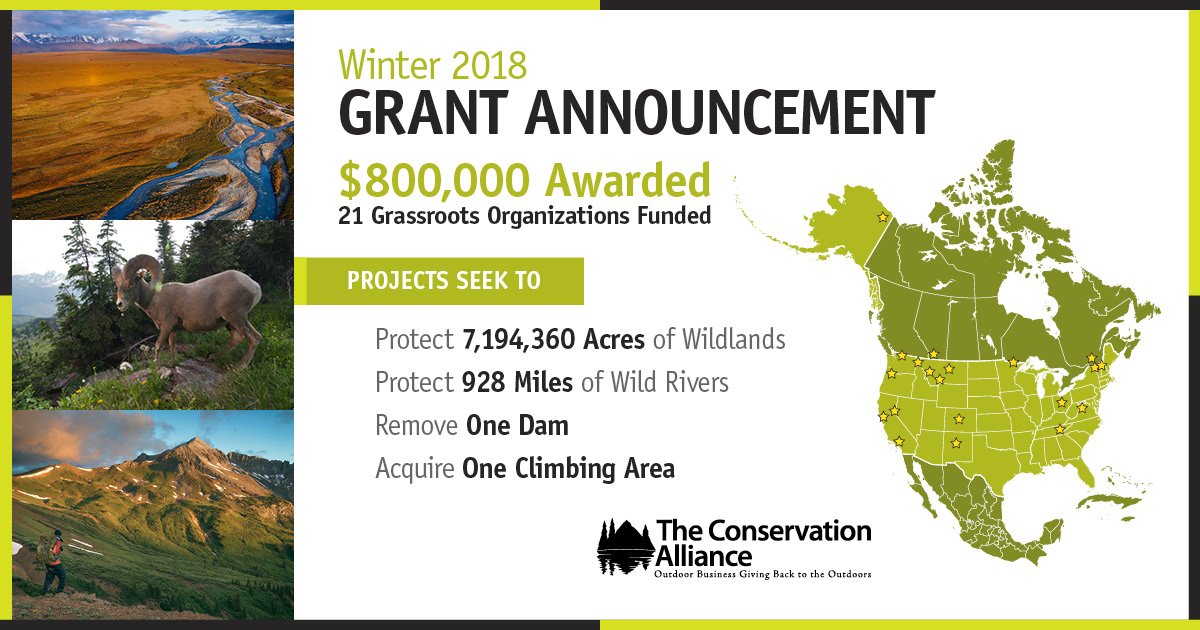 Winter 2018
GRANT ANNOUNCEMENT
$800,000 Awarded
21 Grassroots Organizations Funded

PROJECTS SEEK TO

Protect 7,194,360 Acres of Wildlands
Protect 928 Miles of Wild Rivers
Remove One Dam
Acquire One Climbing Area

The Conservation Alliance
Outdoor Business Giving Back to the Outdoors